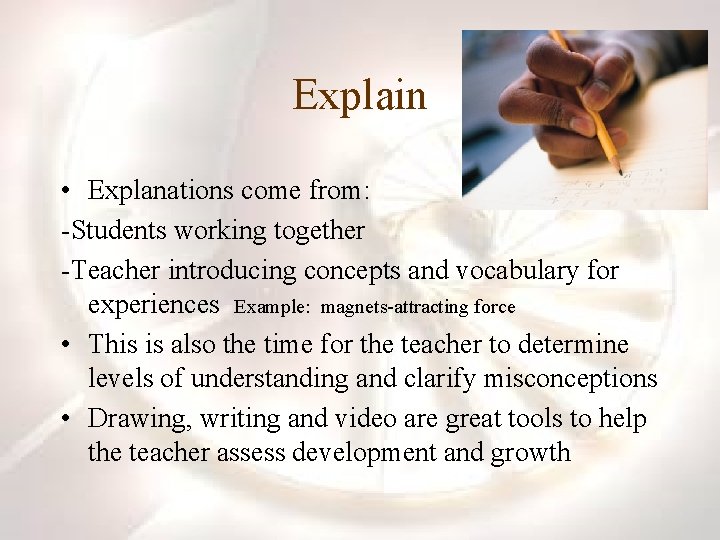 Explain

• Explanations come from:

-Students working together

-Teacher introducing concepts and vocabulary for experiences Example: magnets-attracting force

• This is also the time for the teacher to determine levels of understanding and clarify misconceptions

• Drawing, writing and video are great tools to help the teacher assess development and growth